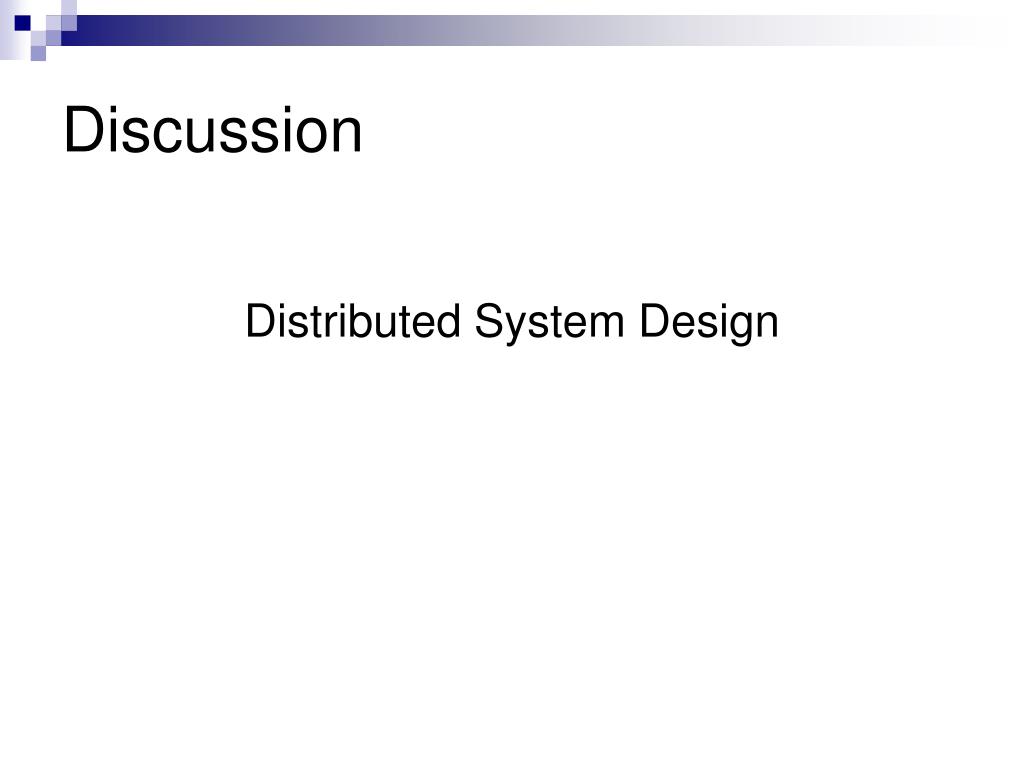 Discussion

Distributed System Design